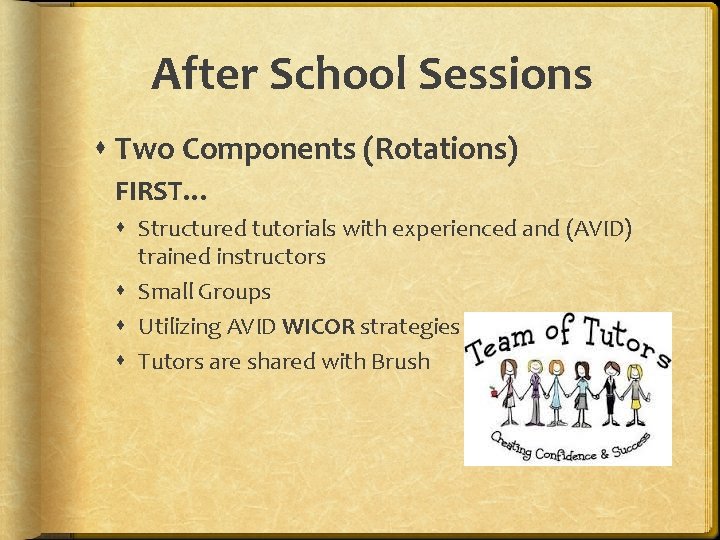 After School Sessions

Two Components (Rotations)

FIRST…

Structured tutorials with experienced and (AVID) trained instructors

Small Groups

Utilizing AVID WICOR strategies

Tutors are shared with Brush

Team of Tutors

Creating Confidence & Success